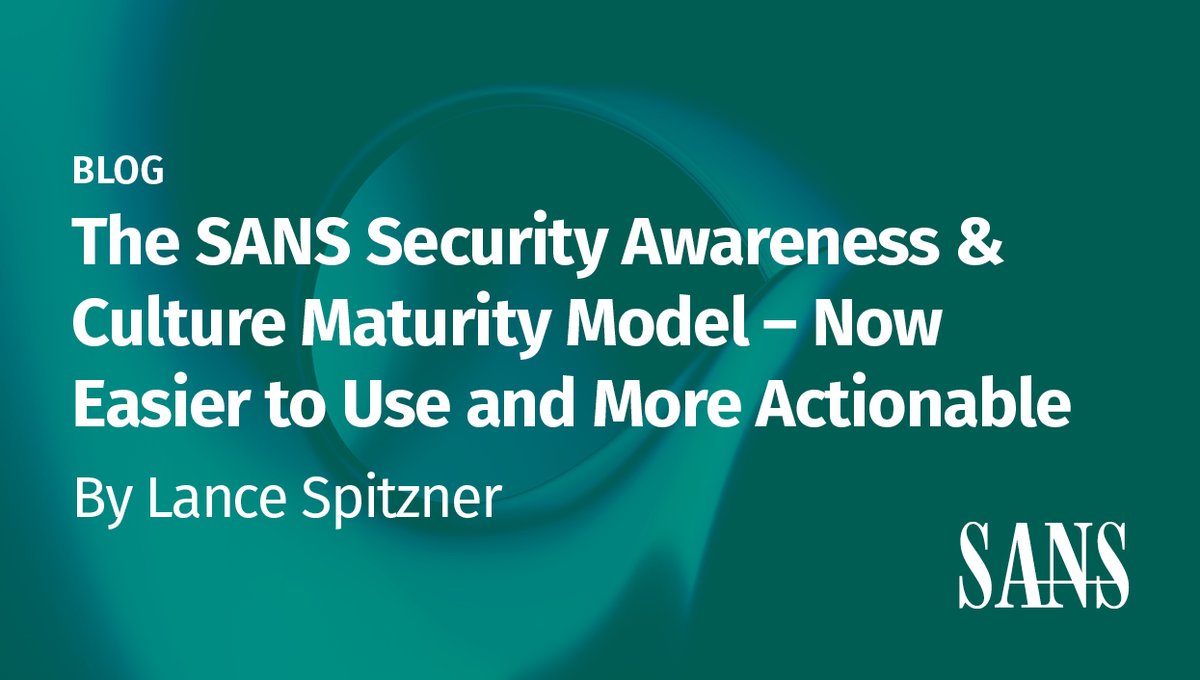 BLOG

The SANS Security Awareness & Culture Maturity Model – Now Easier to Use and More Actionable

By Lance Spitzner

SANS